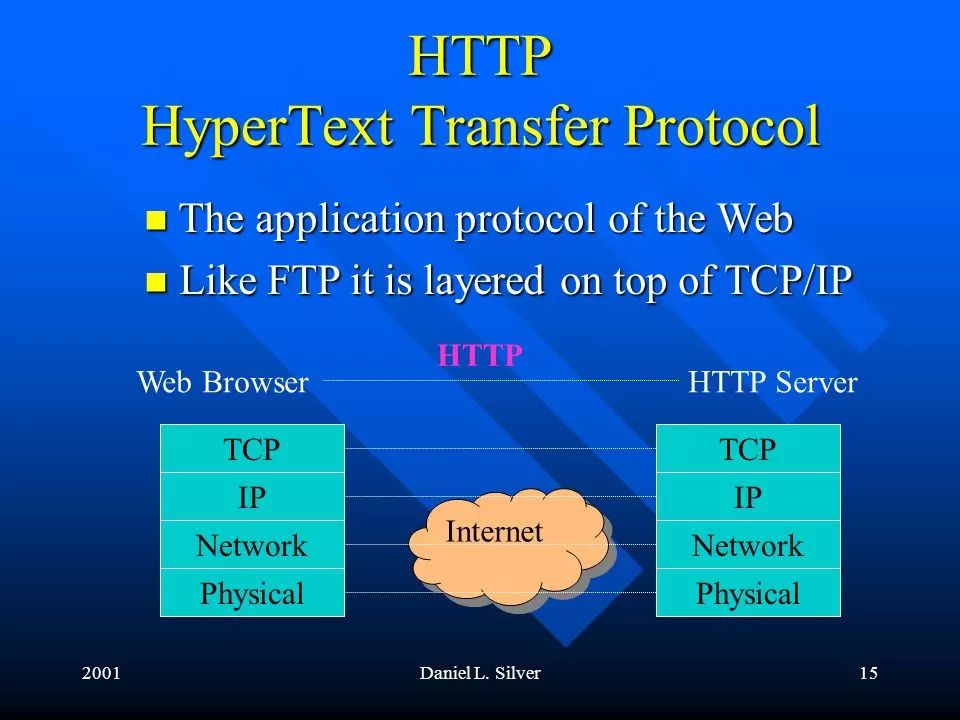 HTTP
HyperText Transfer Protocol

The application protocol of the Web
Like FTP it is layered on top of TCP/IP

HTTP
Web Browser
HTTP Server

TCP
IP
Network
Physical

Internet

TCP
IP
Network
Physical

2001
Daniel L. Silver
15